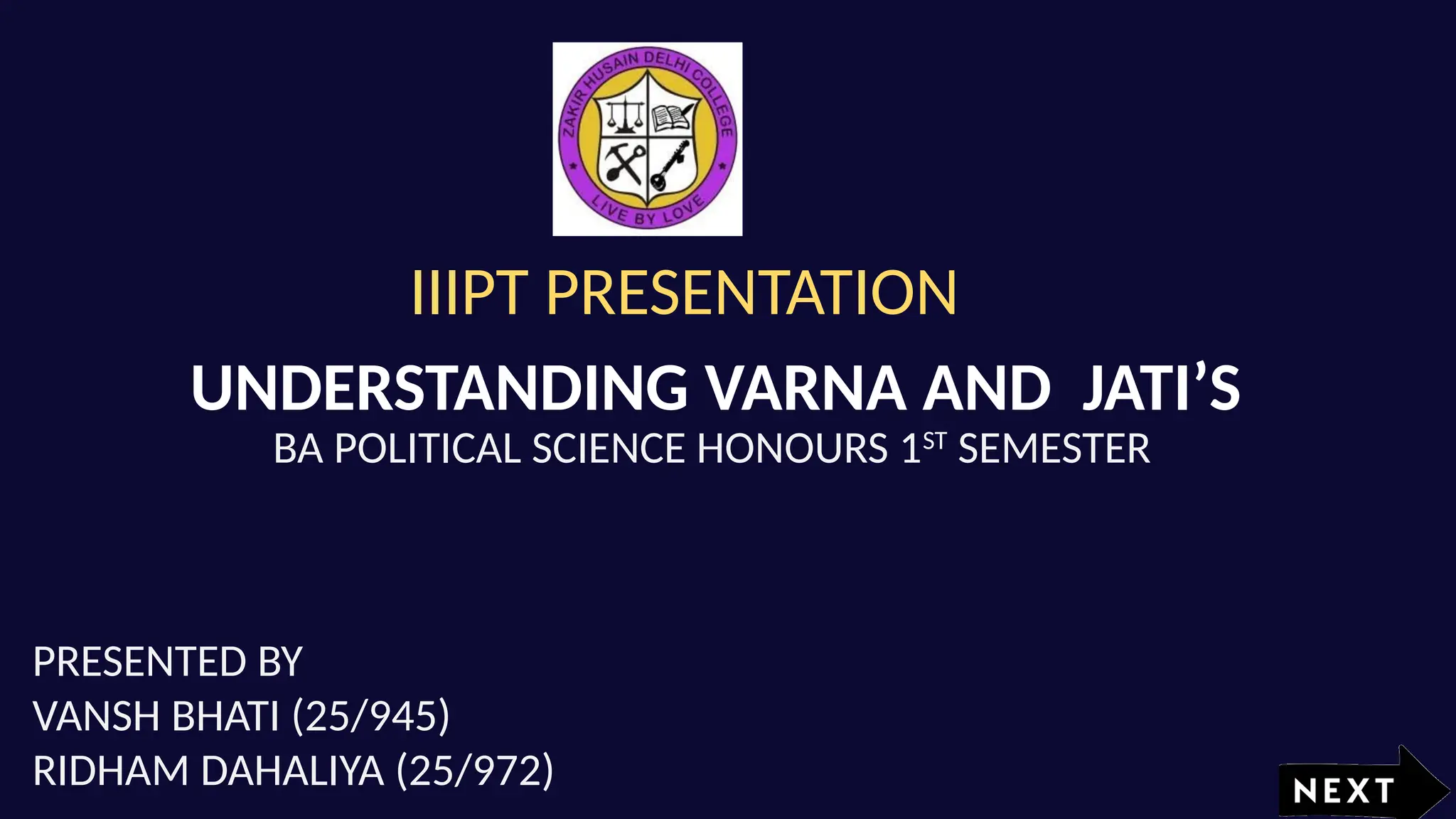 ZAKIR HUSAIN DELHI COLLEGE
LIVE BY LOVE

IIIPT PRESENTATION

UNDERSTANDING VARNA AND JATI'S

BA POLITICAL SCIENCE HONOURS 1$^{ST}$ SEMESTER

PRESENTED BY
VANSH BHATI (25/945)
RIDHAM DAHALIYA (25/972)

NEXT